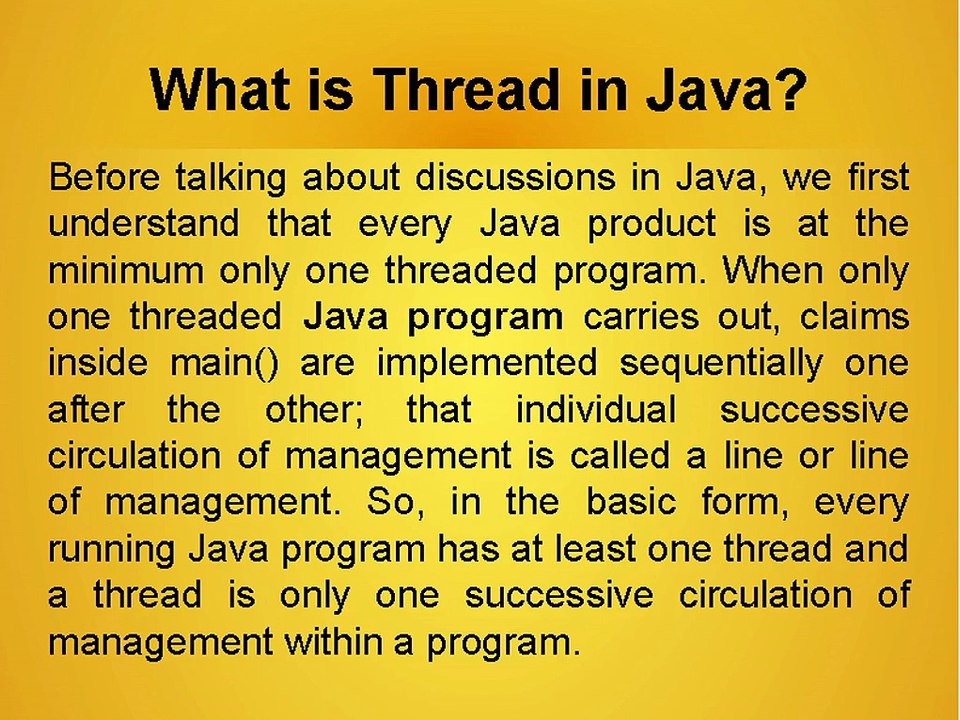 What is Thread in Java?

Before talking about discussions in Java, we first understand that every Java product is at the minimum only one threaded program. When only one threaded Java program carries out, claims inside main() are implemented sequentially one after the other; that individual successive circulation of management is called a line or line of management. So, in the basic form, every running Java program has at least one thread and a thread is only one successive circulation of management within a program.